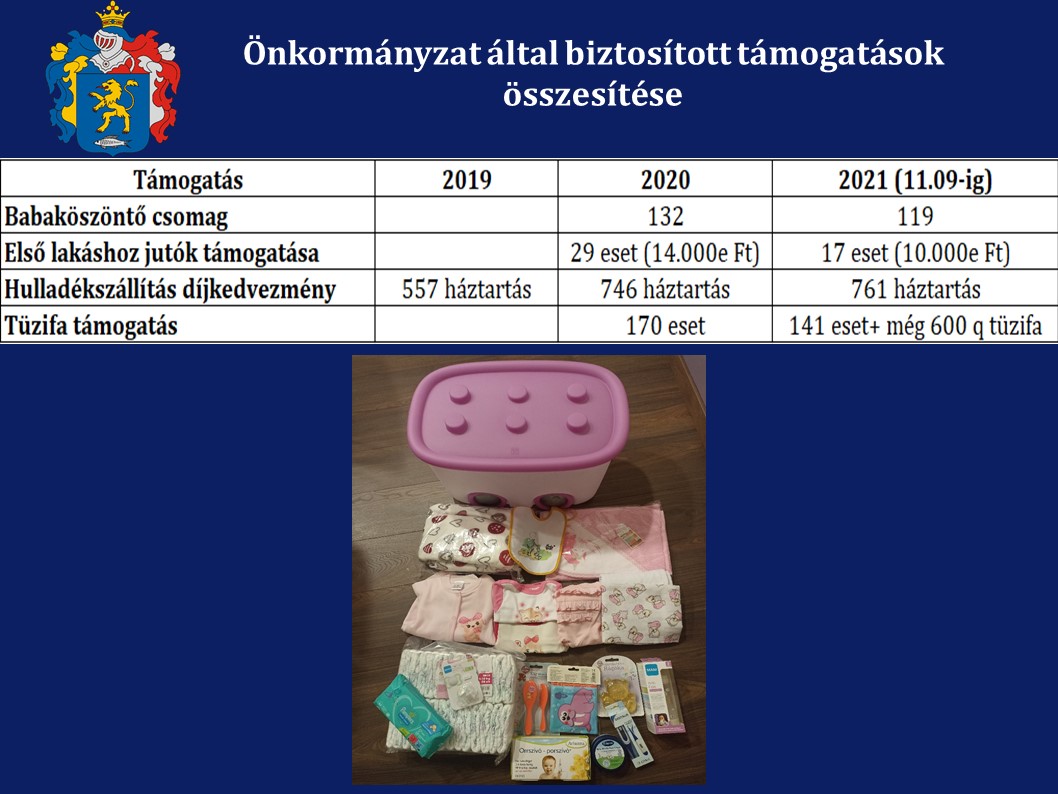 Önkormányzat által biztosított támogatások összesítése

| Támogatás | 2019 | 2020 | 2021 (11.09-ig) |
|---|---|---|---|
| Babaköszöntő csomag | | 132 | 119 |
| Első lakáshoz jutók támogatása | | 29 eset (14.000e Ft) | 17 eset (10.000e Ft) |
| Hulladékszállítás díjkedvezmény | 557 háztartás | 746 háztartás | 761 háztartás |
| Tüzifa támogatás | | 170 eset | 141 eset+ még 600 q tüzifa |

Orrszívó - porszívó